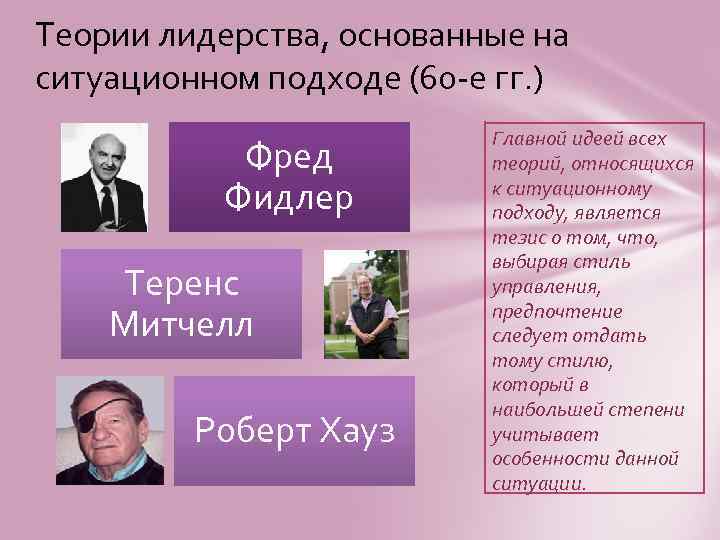 Теории лидерства, основанные на ситуационном подходе (60-е гг.)

Фред Фидлер

Теренс Митчелл

Роберт Хауз

Главной идеей всех теорий, относящихся к ситуационному подходу, является тезис о том, что, выбирая стиль управления, предпочтение следует отдать тому стилю, который в наибольшей степени учитывает особенности данной ситуации.